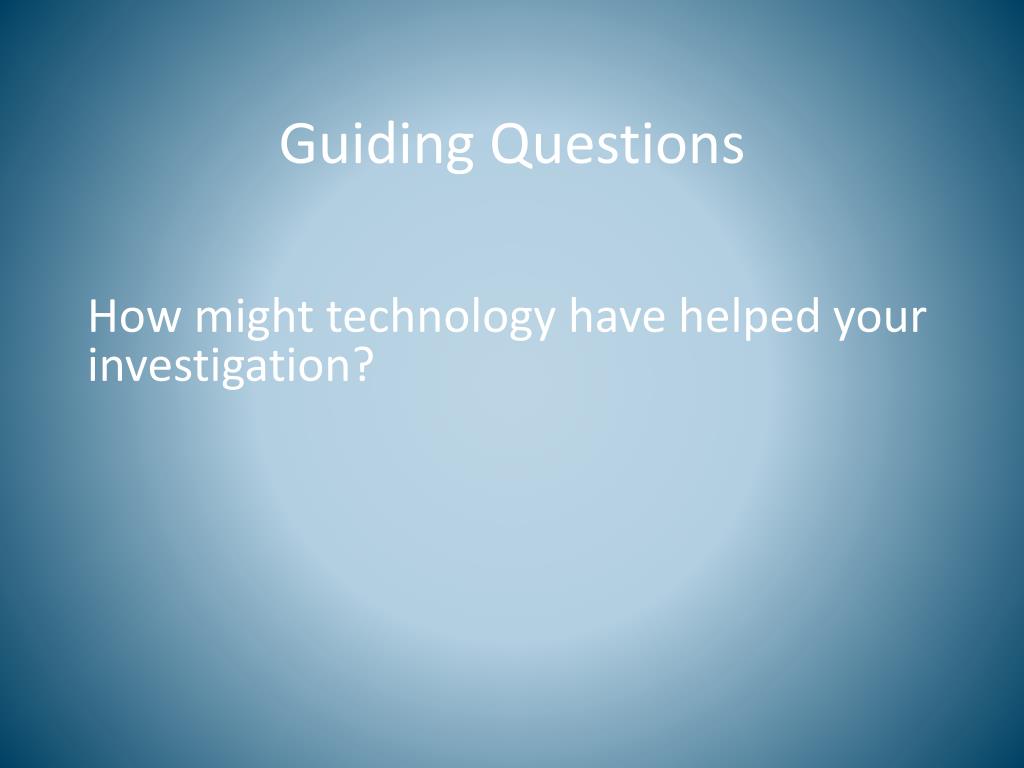 Guiding Questions

How might technology have helped your investigation?